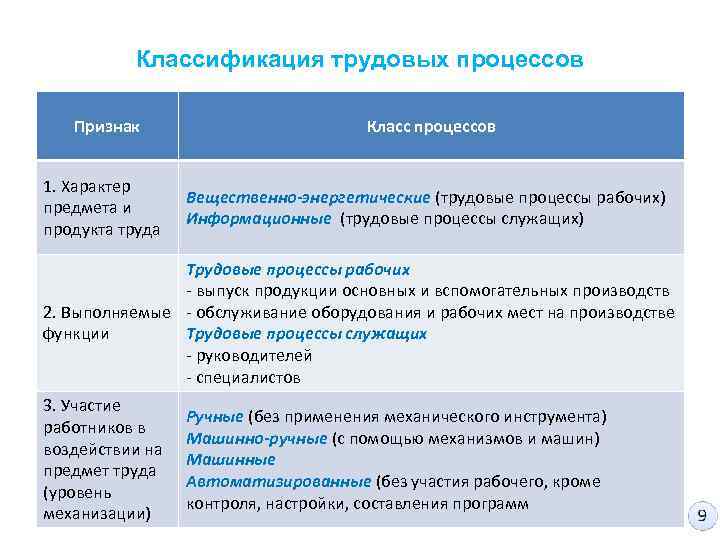 Классификация трудовых процессов

| Признак | Класс процессов |
|---|---|
| 1. Характер предмета и продукта труда | Вещественно-энергетические (трудовые процессы рабочих) Информационные (трудовые процессы служащих) |
| 2. Выполняемые функции | Трудовые процессы рабочих - выпуск продукции основных и вспомогательных производств - обслуживание оборудования и рабочих мест на производстве Трудовые процессы служащих - руководителей - специалистов |
| 3. Участие работников в воздействии на предмет труда (уровень механизации) | Ручные (без применения механического инструмента) Машинно-ручные (с помощью механизмов и машин) Машинные Автоматизированные (без участия рабочего, кроме контроля, настройки, составления программ |

9